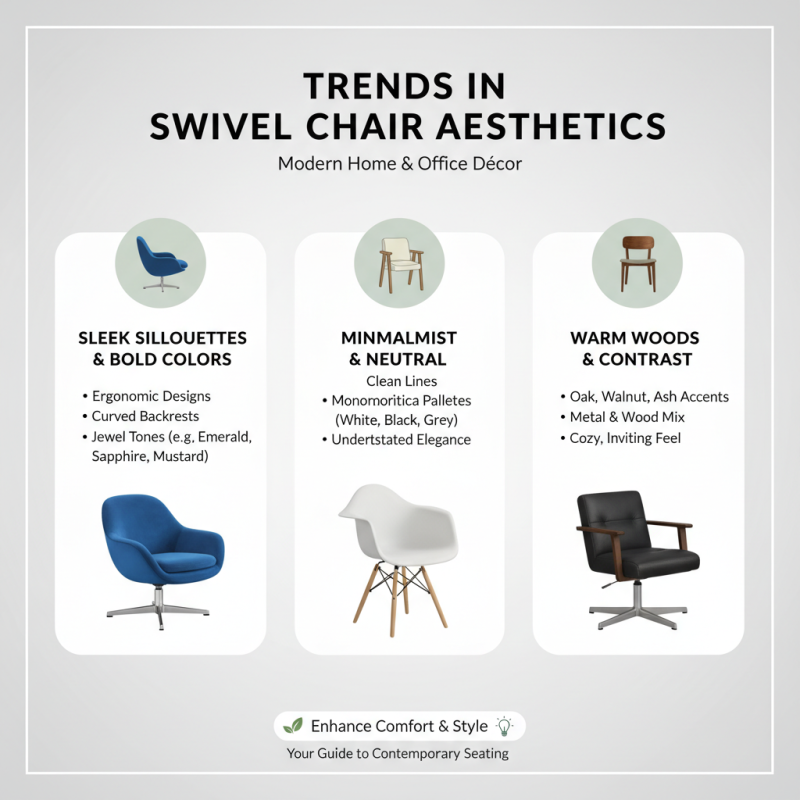 TRENDS IN
SWIVEL CHAIR AESTHETICS

Modern Home & Office Décor

SLEEK SILLOUETTES & BOLD COLORS

• Ergonomic Designs
• Curved Backrests
• Jewel Tones (e.g, Emerald, Sapphire, Mustard)

MINMALMIST & NEUTRAL

Clean Lines
• Monomoritica Palletes (White, Black, Grey)
• Undertstated Elegance

WARM WOODS & CONTRAST

• Oak, Walnut, Ash Accents
• Metal & Wood Mix
• Cozy, Inviting Feel

Enhance Comfort & Style

Your Guide to Contemporary Seating